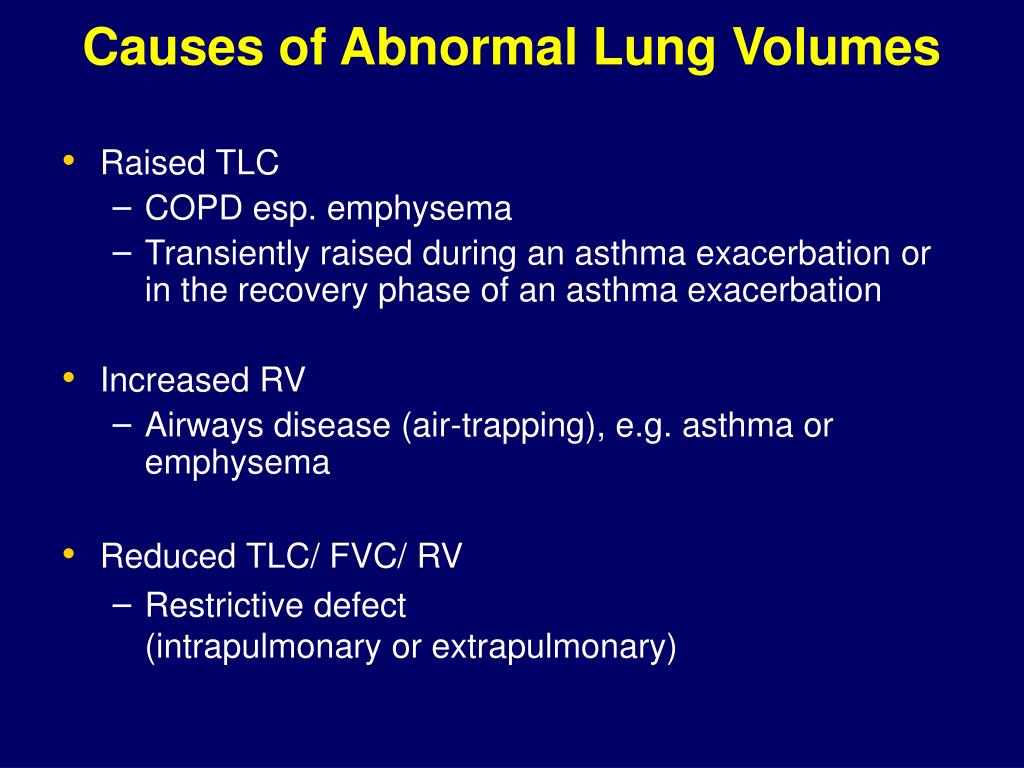 Causes of Abnormal Lung Volumes

• Raised TLC
– COPD esp. emphysema
– Transiently raised during an asthma exacerbation or in the recovery phase of an asthma exacerbation

• Increased RV
– Airways disease (air-trapping), e.g. asthma or emphysema

• Reduced TLC/ FVC/ RV
– Restrictive defect (intrapulmonary or extrapulmonary)